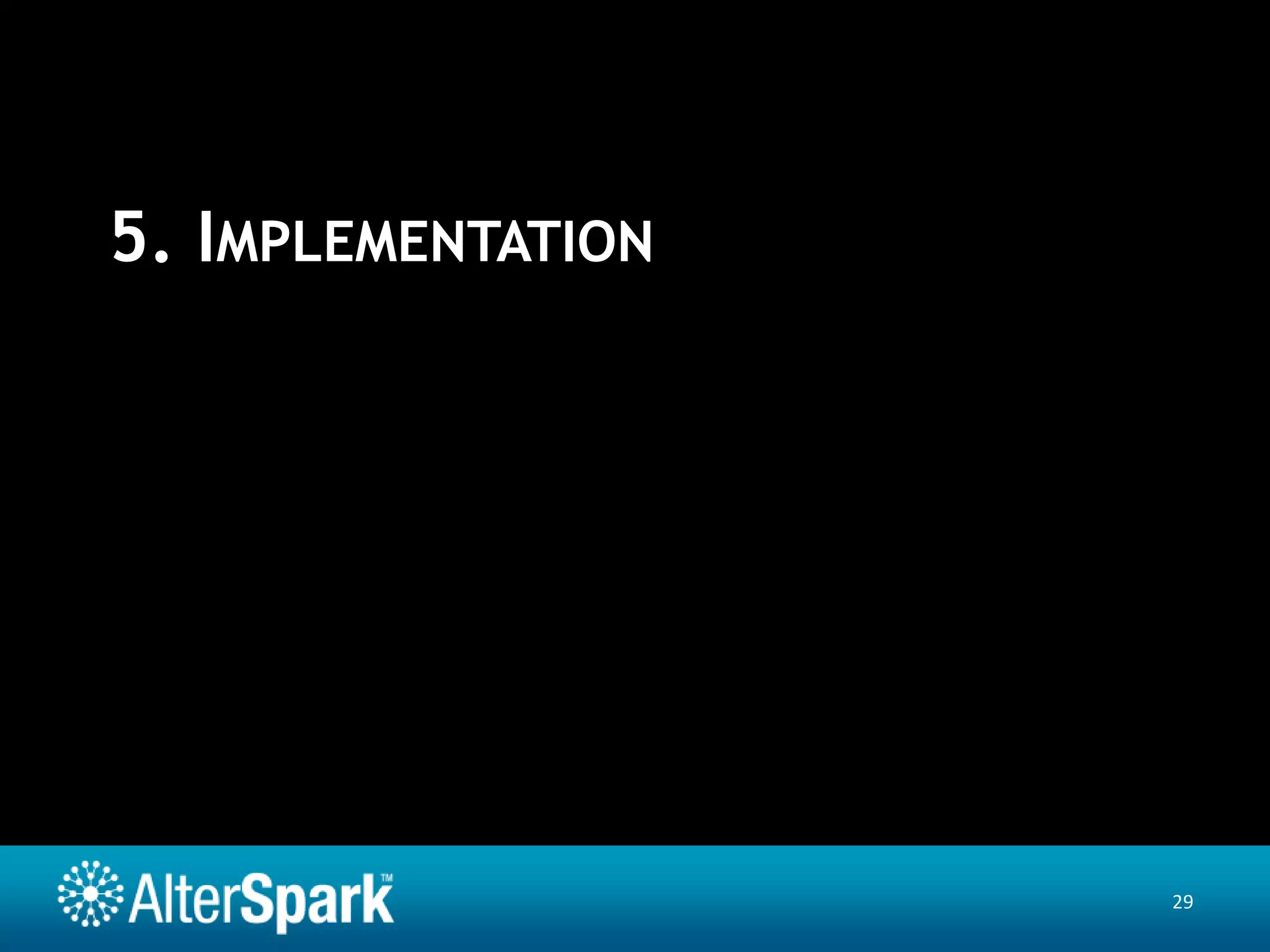 5. IMPLEMENTATION

AlterSpark™

29